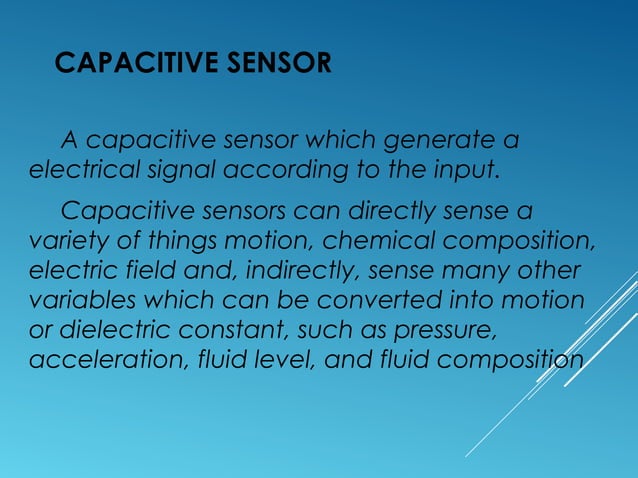 CAPACITIVE SENSOR

A capacitive sensor which generate a electrical signal according to the input.

Capacitive sensors can directly sense a variety of things motion, chemical composition, electric field and, indirectly, sense many other variables which can be converted into motion or dielectric constant, such as pressure, acceleration, fluid level, and fluid composition